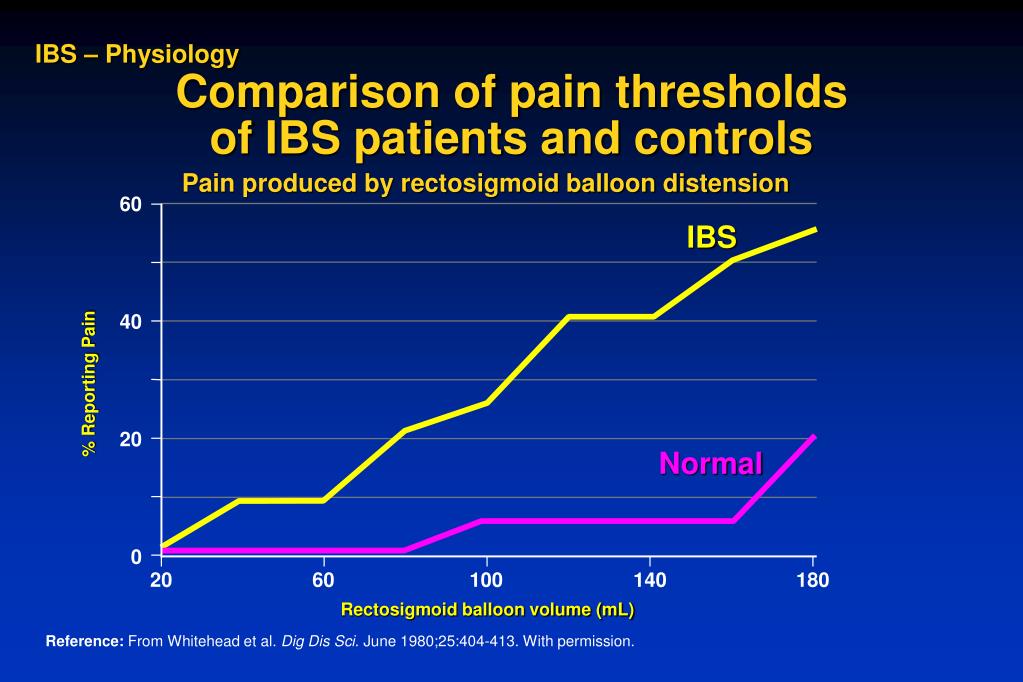 IBS – Physiology

Comparison of pain thresholds of IBS patients and controls

Pain produced by rectosigmoid balloon distension

60
40
20
0

% Reporting Pain

IBS

Normal

20
60
100
140
180

Rectosigmoid balloon volume (mL)

Reference: From Whitehead et al. Dig Dis Sci. June 1980;25:404-413. With permission.